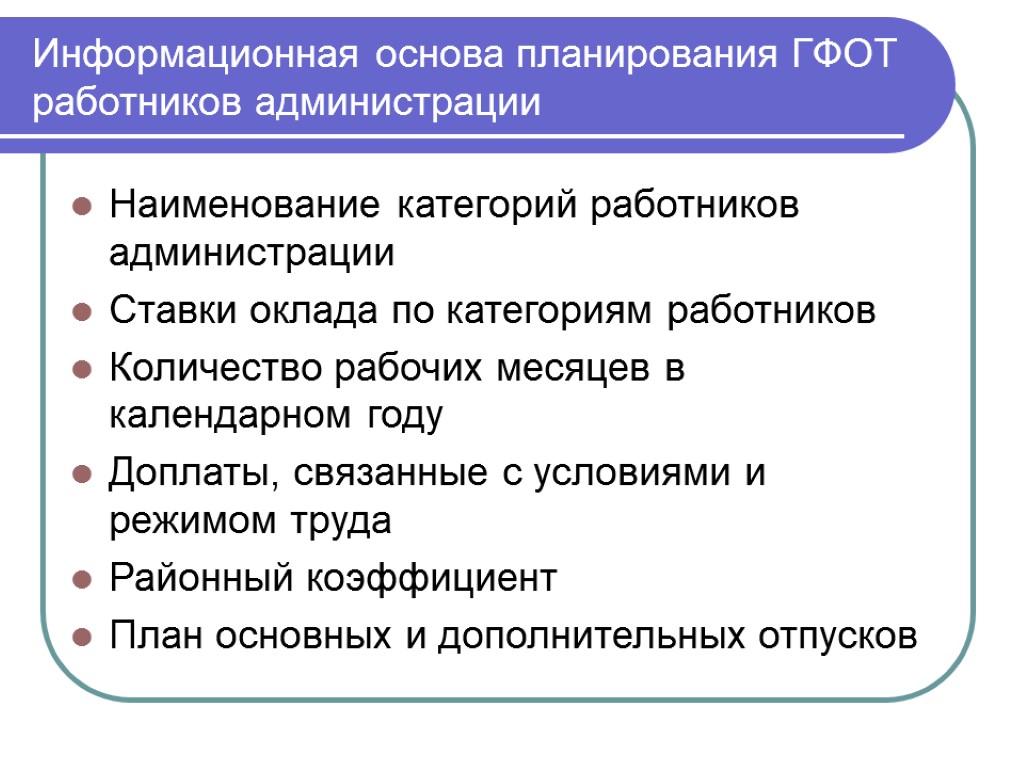 Информационная основа планирования ГФОТ работников администрации

Наименование категорий работников администрации
Ставки оклада по категориям работников
Количество рабочих месяцев в календарном году
Доплаты, связанные с условиями и режимом труда
Районный коэффициент
План основных и дополнительных отпусков